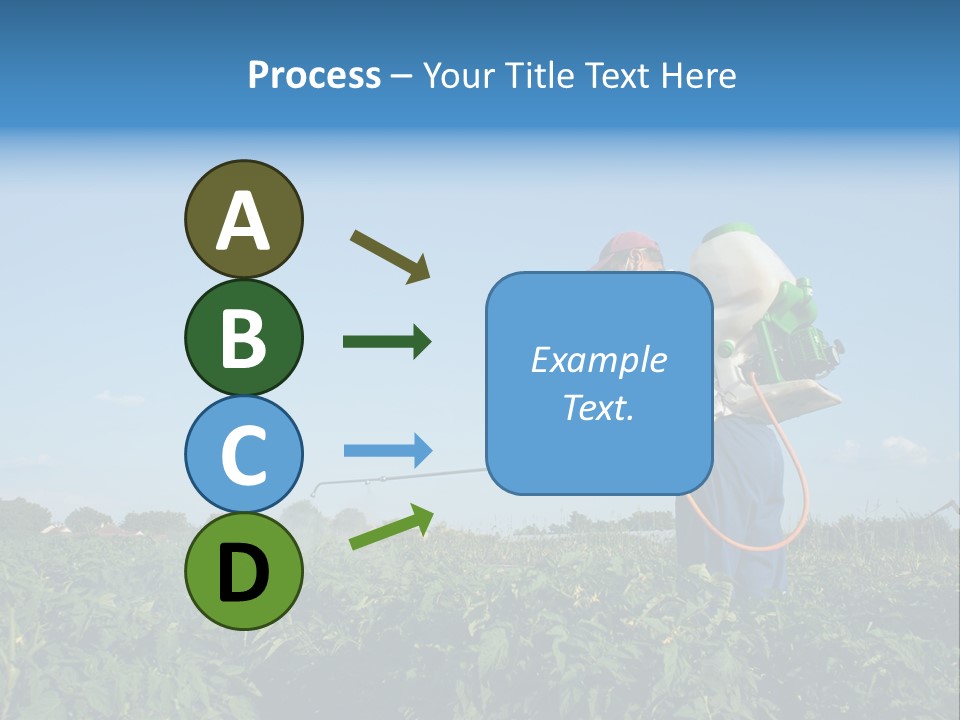 Process – Your Title Text Here

A

B

C

D

Example Text.